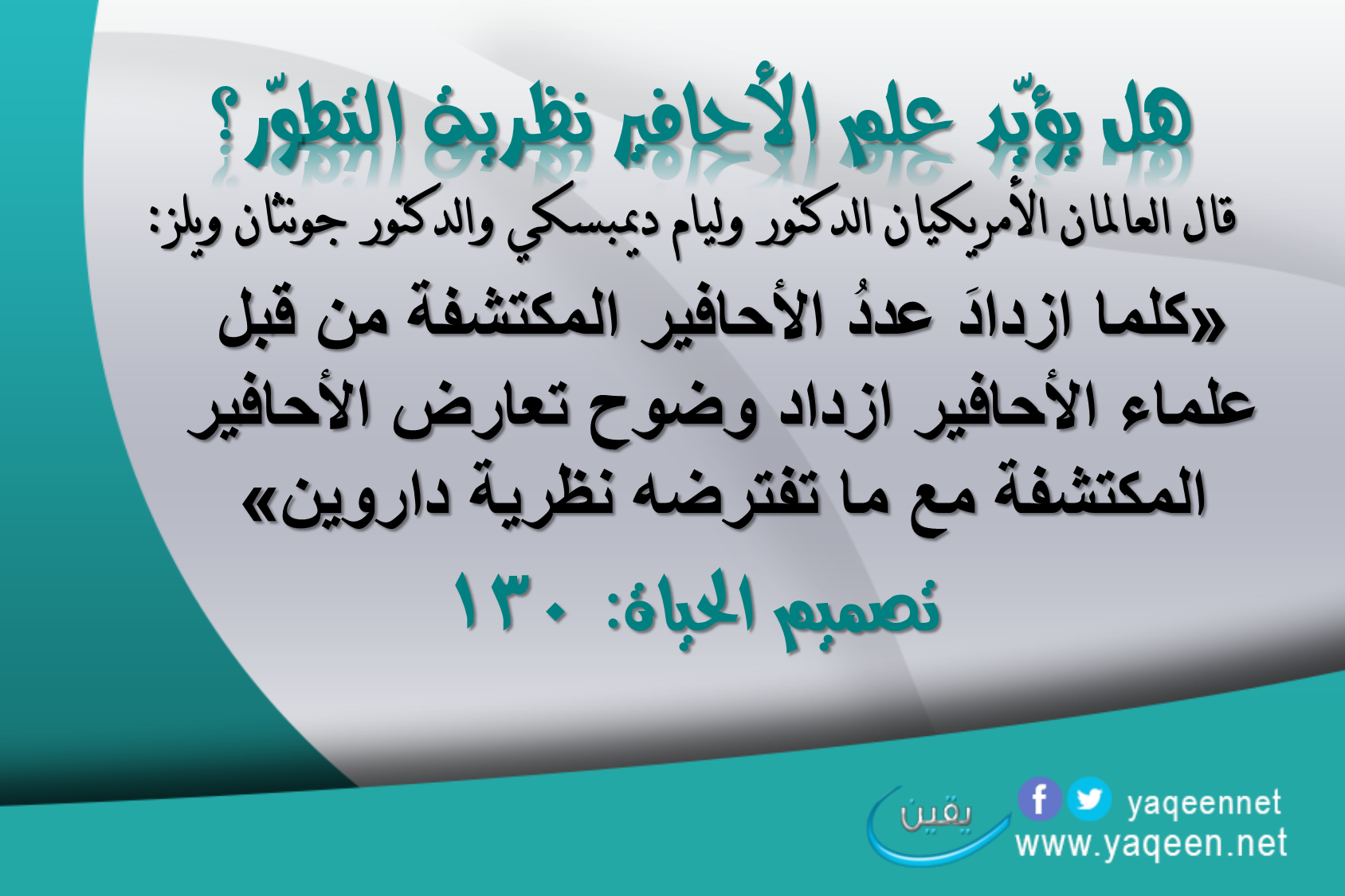 هل يؤيّد علم الأحافير نظرية التطوّر؟

قال العالمان الأمريكيان الدكتور وليام ديمبسكي والدكتور جوناثان ويلز:

«كلما ازدادَ عددُ الأحافير المكتشفة من قبل علماء الأحافير ازداد وضوح تعارض الأحافير المكتشفة مع ما تفترضه نظرية داروين»

تصميم الحياة: ١٣٠

يقين

yaqeennet

www.yaqeen.net